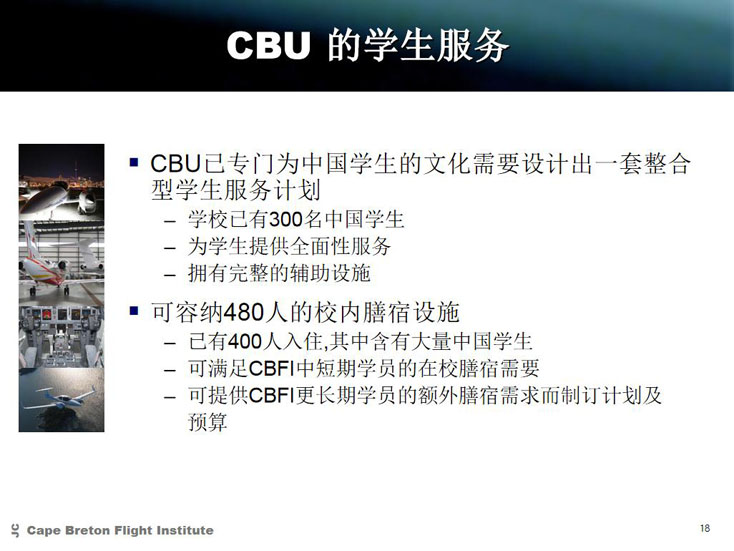 CBU 的学生服务

▪ CBU已专门为中国学生的文化需要设计出一套整合型学生服务计划
– 学校已有300名中国学生
– 为学生提供全面性服务
– 拥有完整的辅助设施

▪ 可容纳480人的校内膳宿设施
– 已有400人入住,其中含有大量中国学生
– 可满足CBFI中短期学员的在校膳宿需要
– 可提供CBFI更长期学员的额外膳宿需求而制订计划及预算

Cape Breton Flight Institute

18